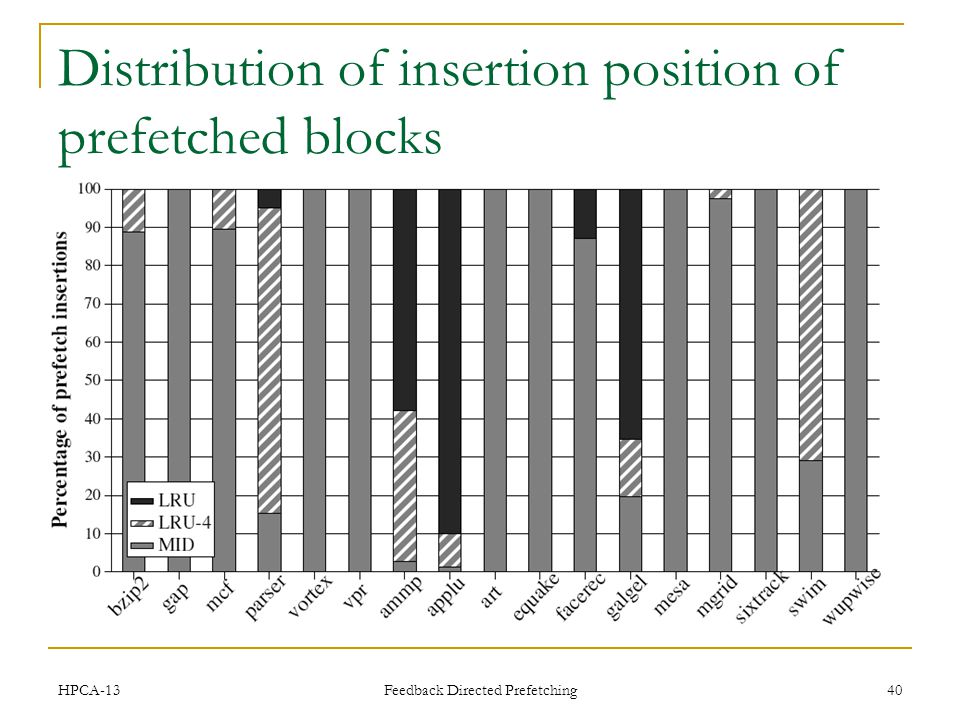 Distribution of insertion position of prefetched blocks

Percentage of prefetch insertions

100
90
80
70
60
50
40
30
20
10
0

LRU
LRU-4
MID

bzip2 gap mcf parser vortex vpr ammp applu art equake facerec galgel mesa mgrid sixtrack swim wupwise

HPCA-13

Feedback Directed Prefetching

40